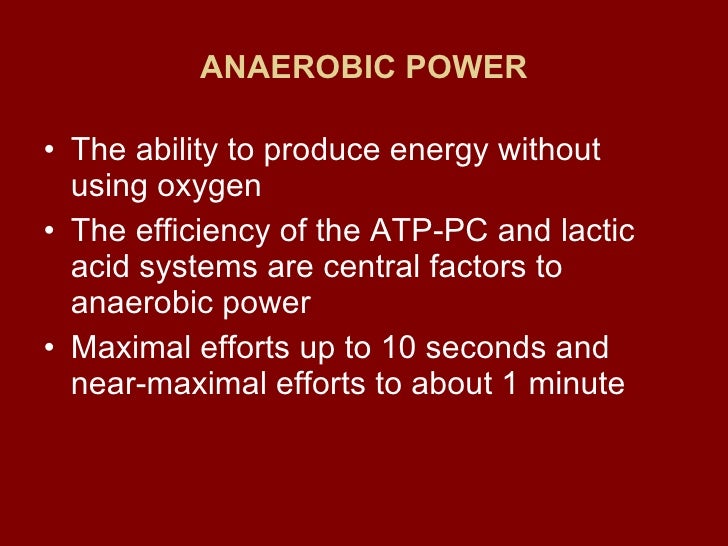 ANAEROBIC POWER

• The ability to produce energy without using oxygen
• The efficiency of the ATP-PC and lactic acid systems are central factors to anaerobic power
• Maximal efforts up to 10 seconds and near-maximal efforts to about 1 minute